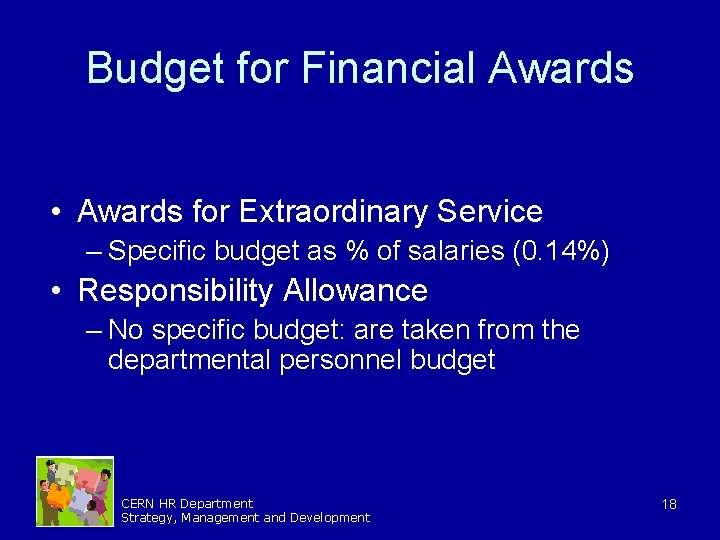 Budget for Financial Awards

• Awards for Extraordinary Service
– Specific budget as % of salaries (0.14%)

• Responsibility Allowance
– No specific budget: are taken from the departmental personnel budget

CERN HR Department
Strategy, Management and Development

18